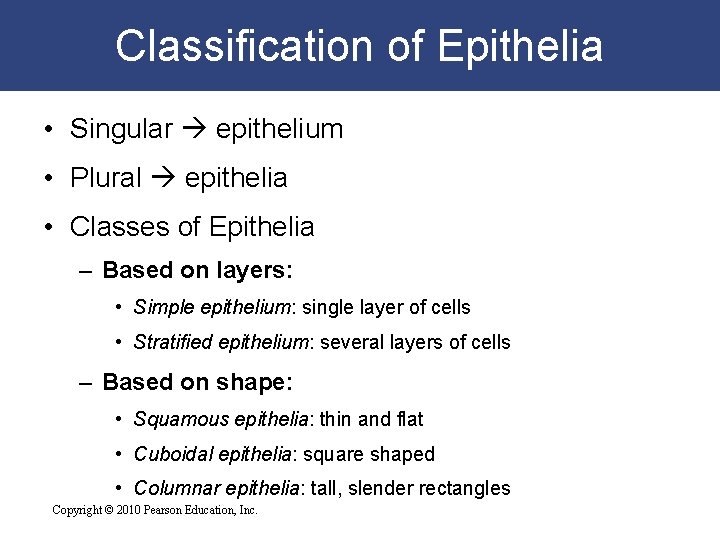 Classification of Epithelia

• Singular → epithelium
• Plural → epithelia
• Classes of Epithelia
– Based on layers:
• Simple epithelium: single layer of cells
• Stratified epithelium: several layers of cells
– Based on shape:
• Squamous epithelia: thin and flat
• Cuboidal epithelia: square shaped
• Columnar epithelia: tall, slender rectangles

Copyright © 2010 Pearson Education, Inc.